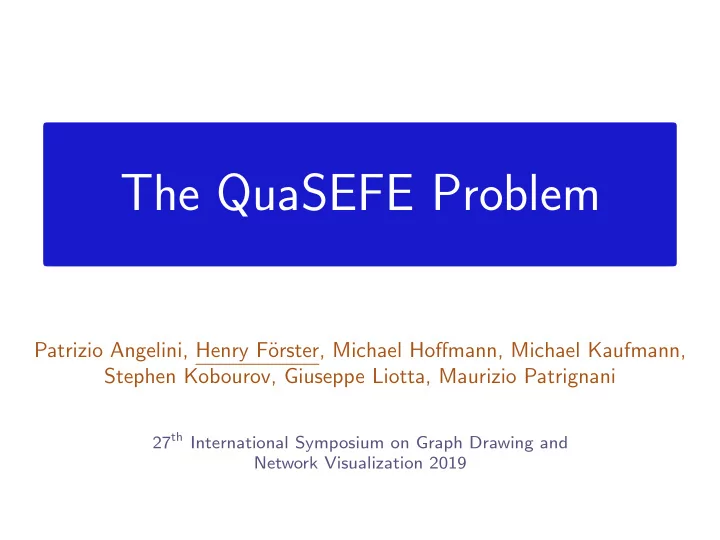 The QuaSEFE Problem

Patrizio Angelini, Henry Förster, Michael Hoffmann, Michael Kaufmann, Stephen Kobourov, Giuseppe Liotta, Maurizio Patrignani

27$^{th}$ International Symposium on Graph Drawing and Network Visualization 2019